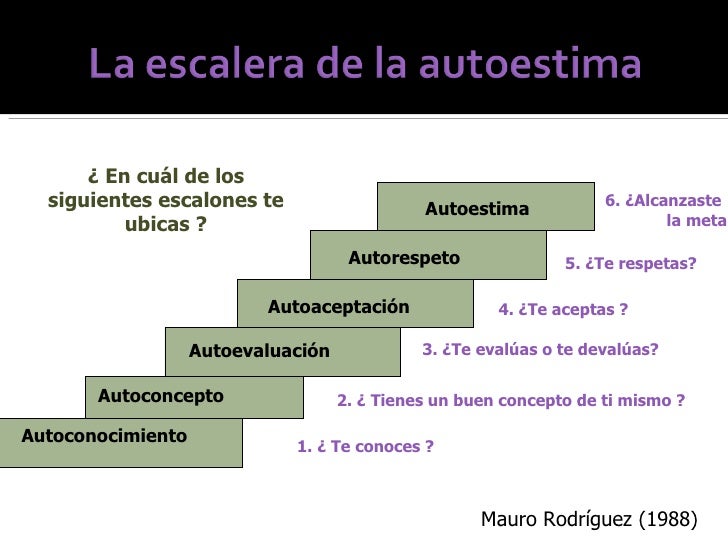 La escalera de la autoestima

¿ En cuál de los siguientes escalones te ubicas ?

Autoestima

6. ¿Alcanzaste la meta

Autorespeto

5. ¿Te respetas?

Autoaceptación

4. ¿Te aceptas ?

Autoevaluación

3. ¿Te evalúas o te devalúas?

Autoconcepto

2. ¿ Tienes un buen concepto de ti mismo ?

Autoconocimiento

1. ¿ Te conoces ?

Mauro Rodríguez (1988)